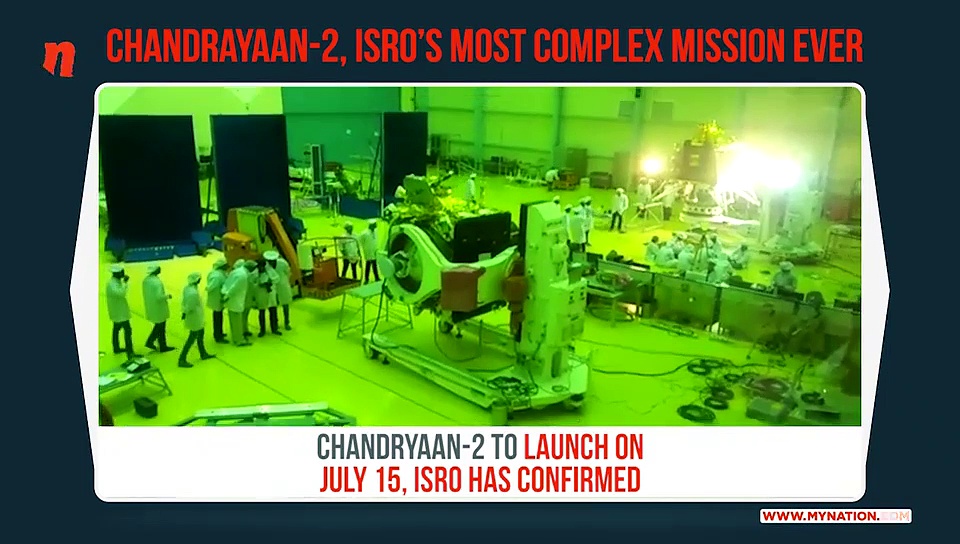 n

CHANDRAYAAN-2, ISRO'S MOST COMPLEX MISSION EVER

CHANDRYAAN-2 TO LAUNCH ON JULY 15, ISRO HAS CONFIRMED

WWW.MYNATION.COM